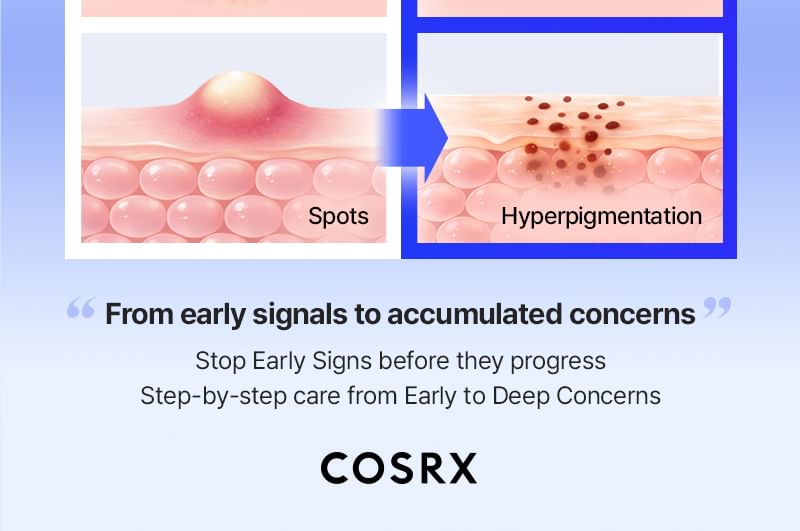 Spots

Hyperpigmentation

“ From early signals to accumulated concerns ”

Stop Early Signs before they progress
Step-by-step care from Early to Deep Concerns

COSRX